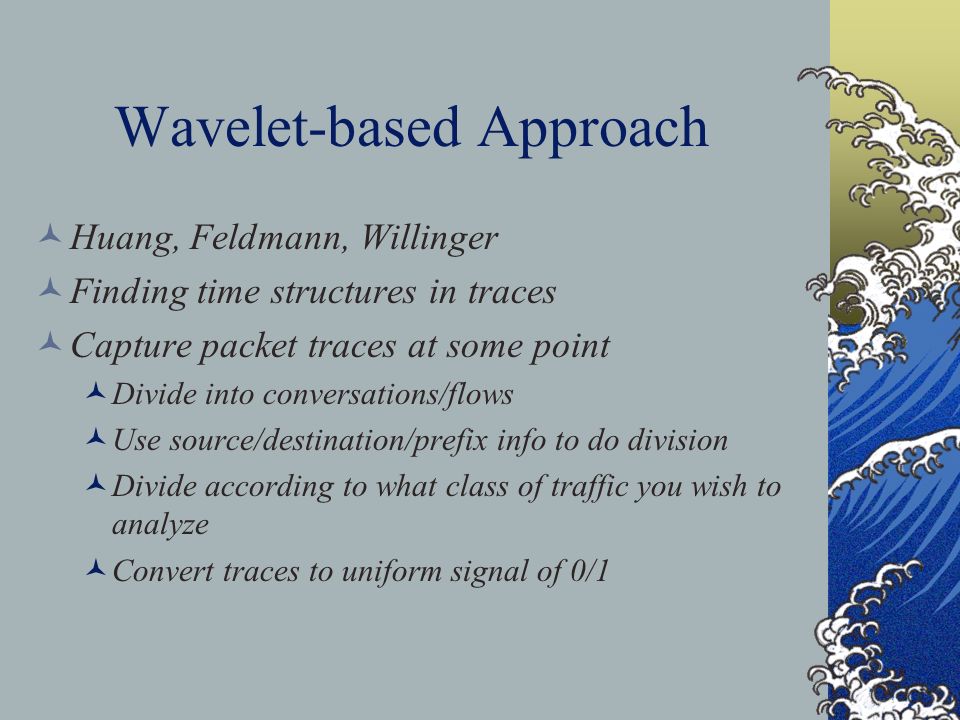 Wavelet-based Approach

Huang, Feldmann, Willinger

Finding time structures in traces

Capture packet traces at some point

Divide into conversations/flows

Use source/destination/prefix info to do division

Divide according to what class of traffic you wish to analyze

Convert traces to uniform signal of 0/1